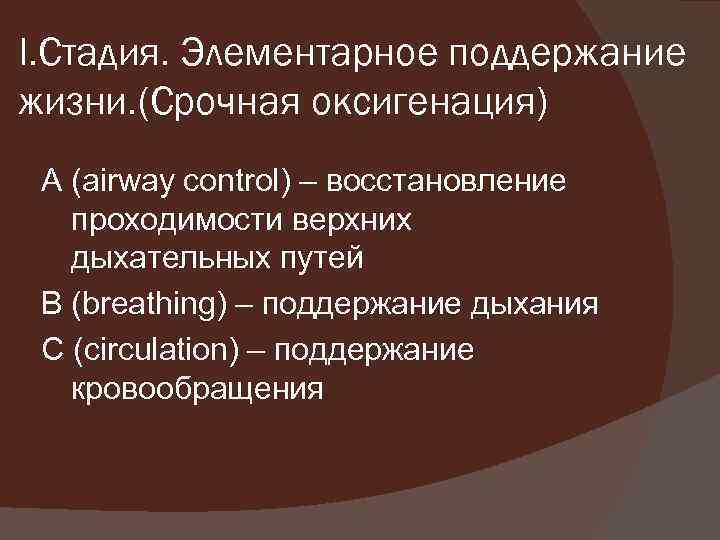 I.Стадия. Элементарное поддержание жизни.(Срочная оксигенация)

A (airway control) – восстановление проходимости верхних дыхательных путей

B (breathing) – поддержание дыхания

C (circulation) – поддержание кровообращения